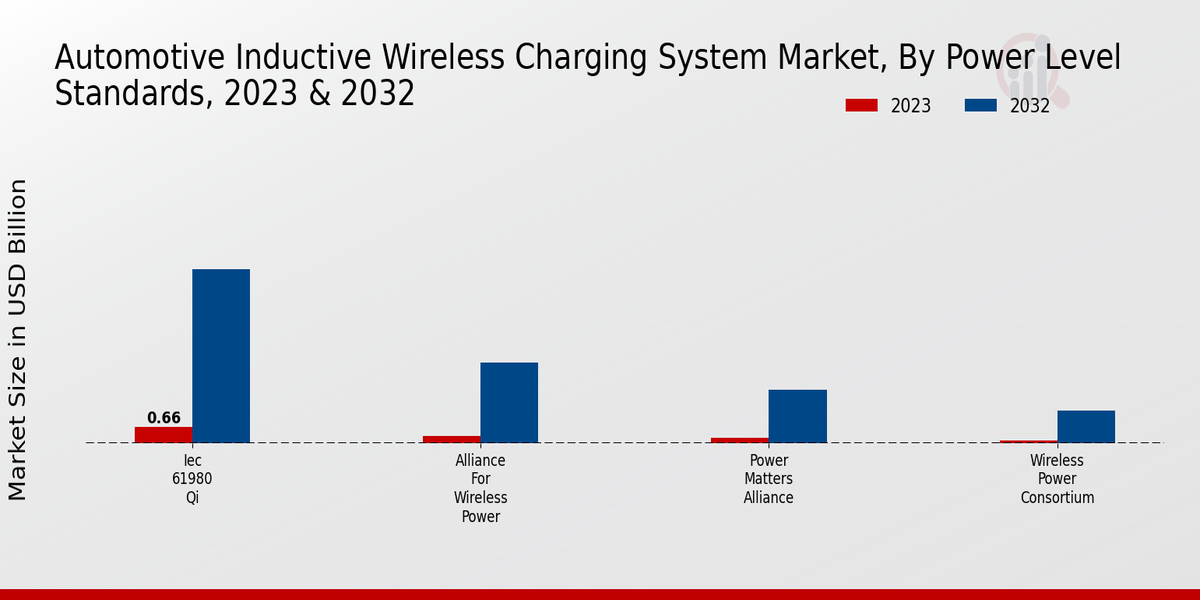 Automotive Inductive Wireless Charging System Market, By Power Level Standards, 2023 & 2032

2023
2032

Market Size in USD Billion

0.66

Iec 61980 Qi

Alliance For Wireless Power

Power Matters Alliance

Wireless Power Consortium